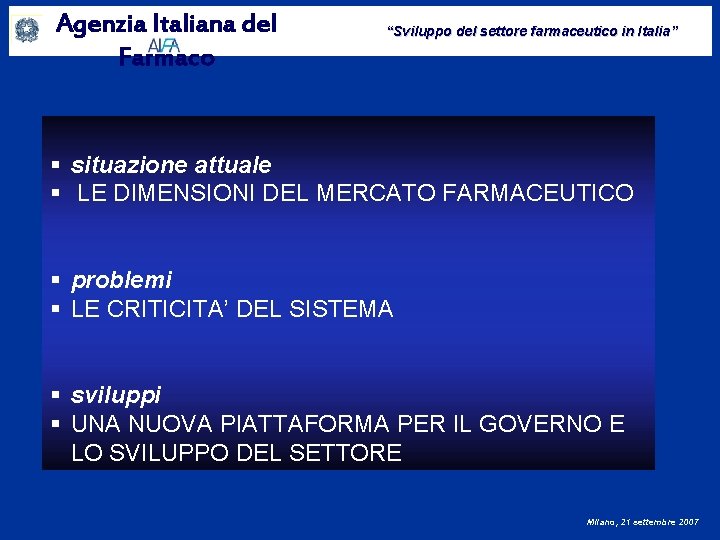 Agenzia Italiana del Farmaco
AIFA

"Sviluppo del settore farmaceutico in Italia"

▪ situazione attuale
▪ LE DIMENSIONI DEL MERCATO FARMACEUTICO

▪ problemi
▪ LE CRITICITA' DEL SISTEMA

▪ sviluppi
▪ UNA NUOVA PIATTAFORMA PER IL GOVERNO E LO SVILUPPO DEL SETTORE

Milano, 21 settembre 2007